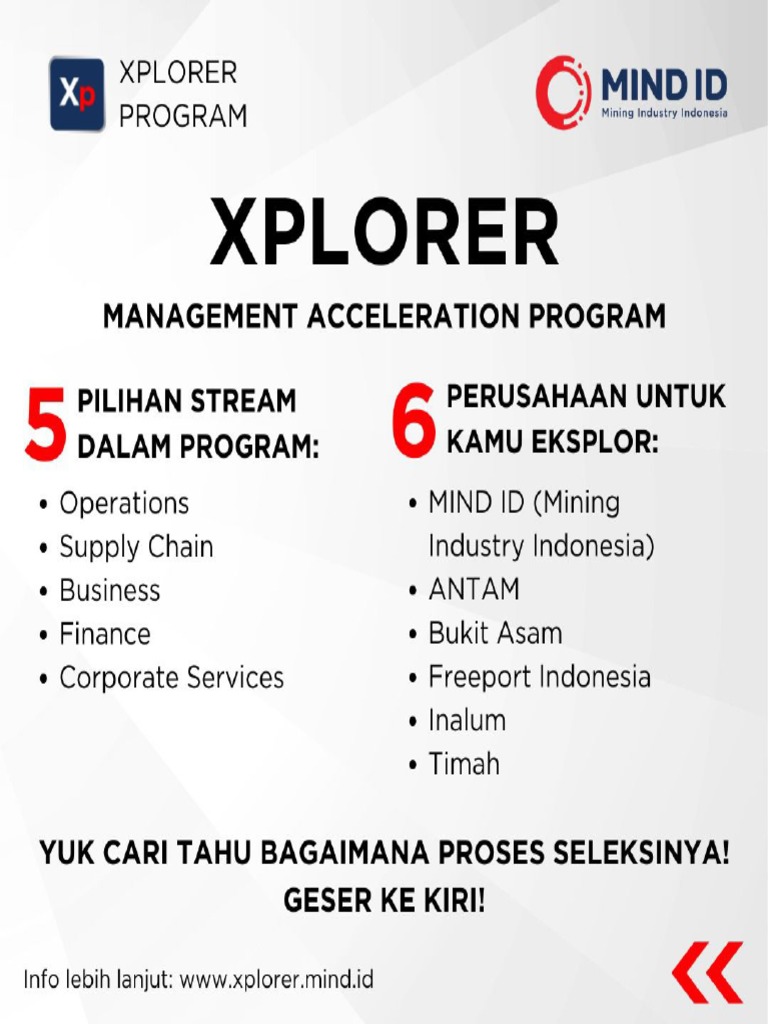 Xp XPLORER PROGRAM

MIND ID
Mining Industry Indonesia

XPLORER

MANAGEMENT ACCELERATION PROGRAM

5 PILIHAN STREAM DALAM PROGRAM:

• Operations
• Supply Chain
• Business
• Finance
• Corporate Services

6 PERUSAHAAN UNTUK KAMU EKSPLOR:

• MIND ID (Mining Industry Indonesia)
• ANTAM
• Bukit Asam
• Freeport Indonesia
• Inalum
• Timah

YUK CARI TAHU BAGAIMANA PROSES SELEKSINYA!
GESER KE KIRI!

Info lebih lanjut: www.xplorer.mind.id